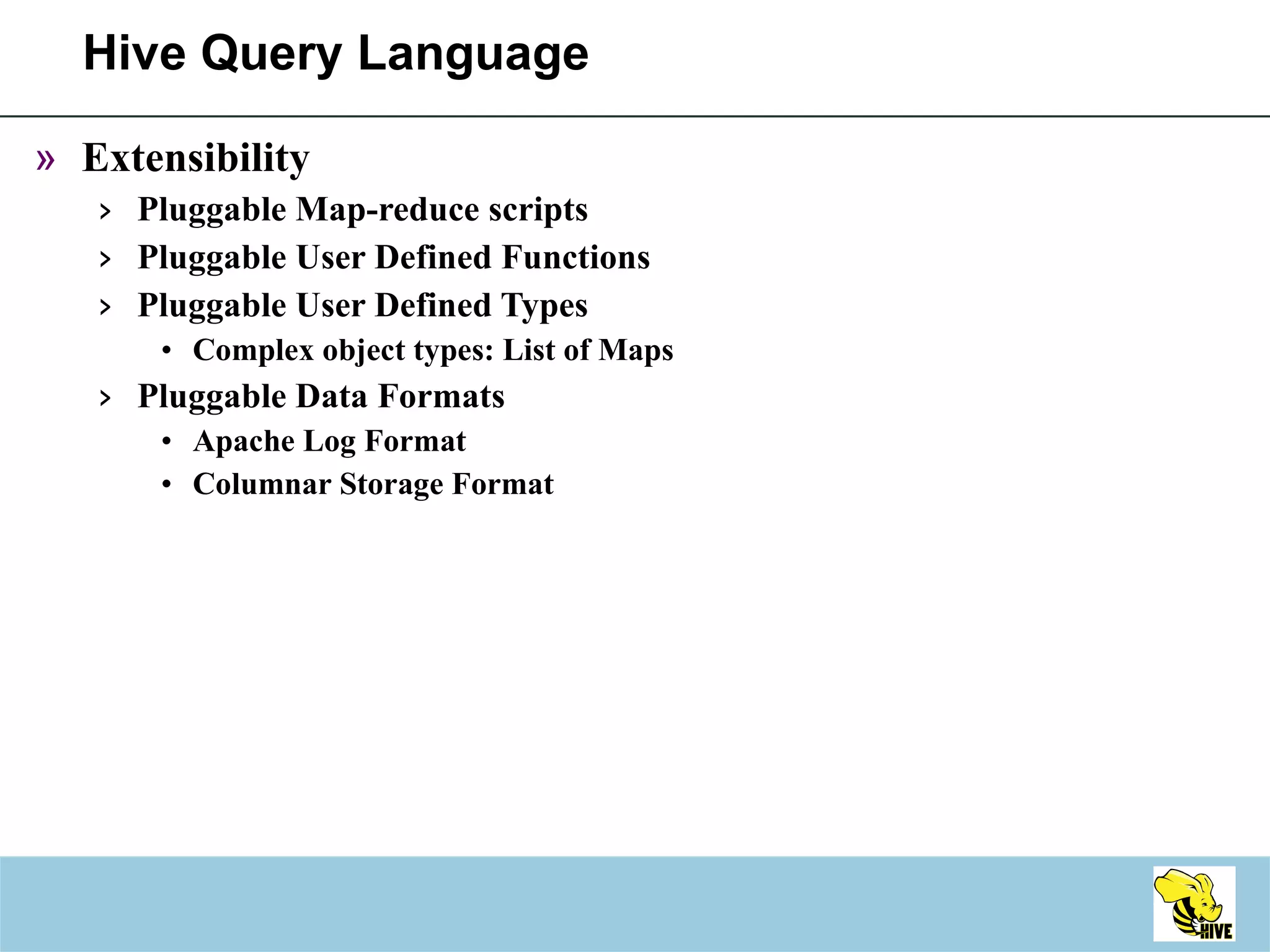 Hive Query Language

» Extensibility

› Pluggable Map-reduce scripts

› Pluggable User Defined Functions

› Pluggable User Defined Types

• Complex object types: List of Maps

› Pluggable Data Formats

• Apache Log Format

• Columnar Storage Format

HIVE